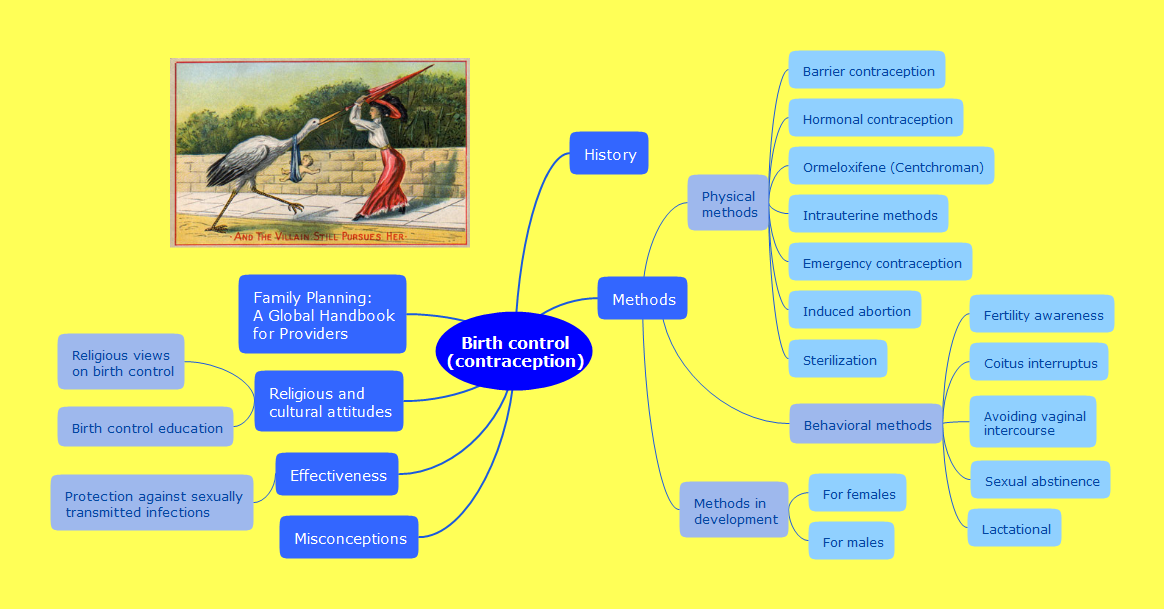 AND THE VILLAIN STILL PURSUES HER.

Birth control (contraception)

History

Methods

Physical methods

Barrier contraception

Hormonal contraception

Ormeloxifene (Centchroman)

Intrauterine methods

Emergency contraception

Induced abortion

Sterilization

Behavioral methods

Fertility awareness

Coitus interruptus

Avoiding vaginal intercourse

Sexual abstinence

Lactational

Methods in development

For females

For males

Family Planning: A Global Handbook for Providers

Religious and cultural attitudes

Religious views on birth control

Birth control education

Effectiveness

Protection against sexually transmitted infections

Misconceptions